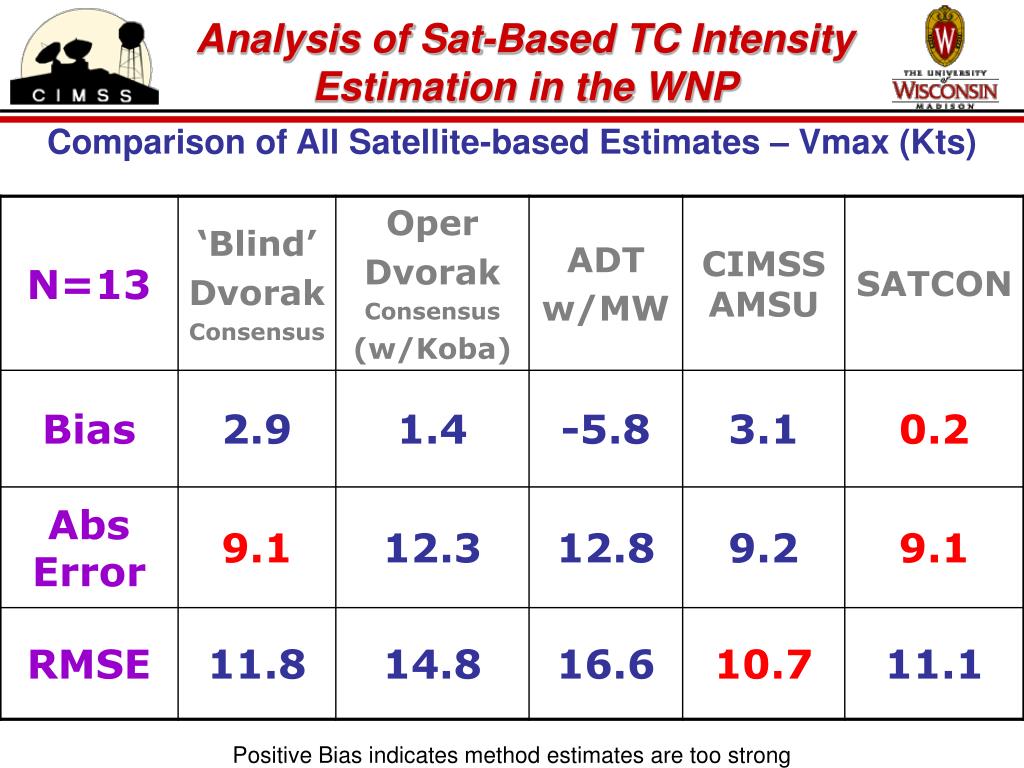 CIMSS

Analysis of Sat-Based TC Intensity Estimation in the WNP

THE UNIVERSITY of WISCONSIN MADISON

Comparison of All Satellite-based Estimates – Vmax (Kts)

| N=13 | ‘Blind’ Dvorak Consensus | Oper Dvorak Consensus (w/Koba) | ADT w/MW | CIMSS AMSU | SATCON |
|---|---|---|---|---|---|
| Bias | 2.9 | 1.4 | -5.8 | 3.1 | 0.2 |
| Abs Error | 9.1 | 12.3 | 12.8 | 9.2 | 9.1 |
| RMSE | 11.8 | 14.8 | 16.6 | 10.7 | 11.1 |

Positive Bias indicates method estimates are too strong